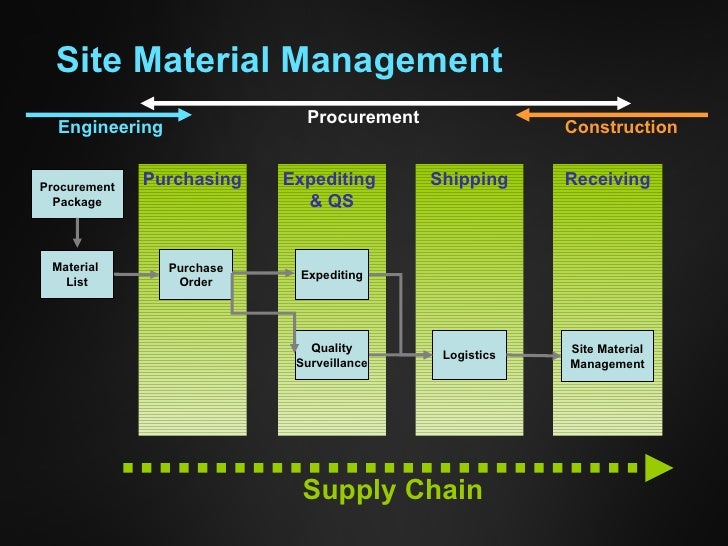 Site Material Management

Engineering

Procurement

Construction

Procurement Package

Material List

Purchasing

Purchase Order

Expediting & QS

Expediting

Quality Surveillance

Shipping

Logistics

Receiving

Site Material Management

Supply Chain